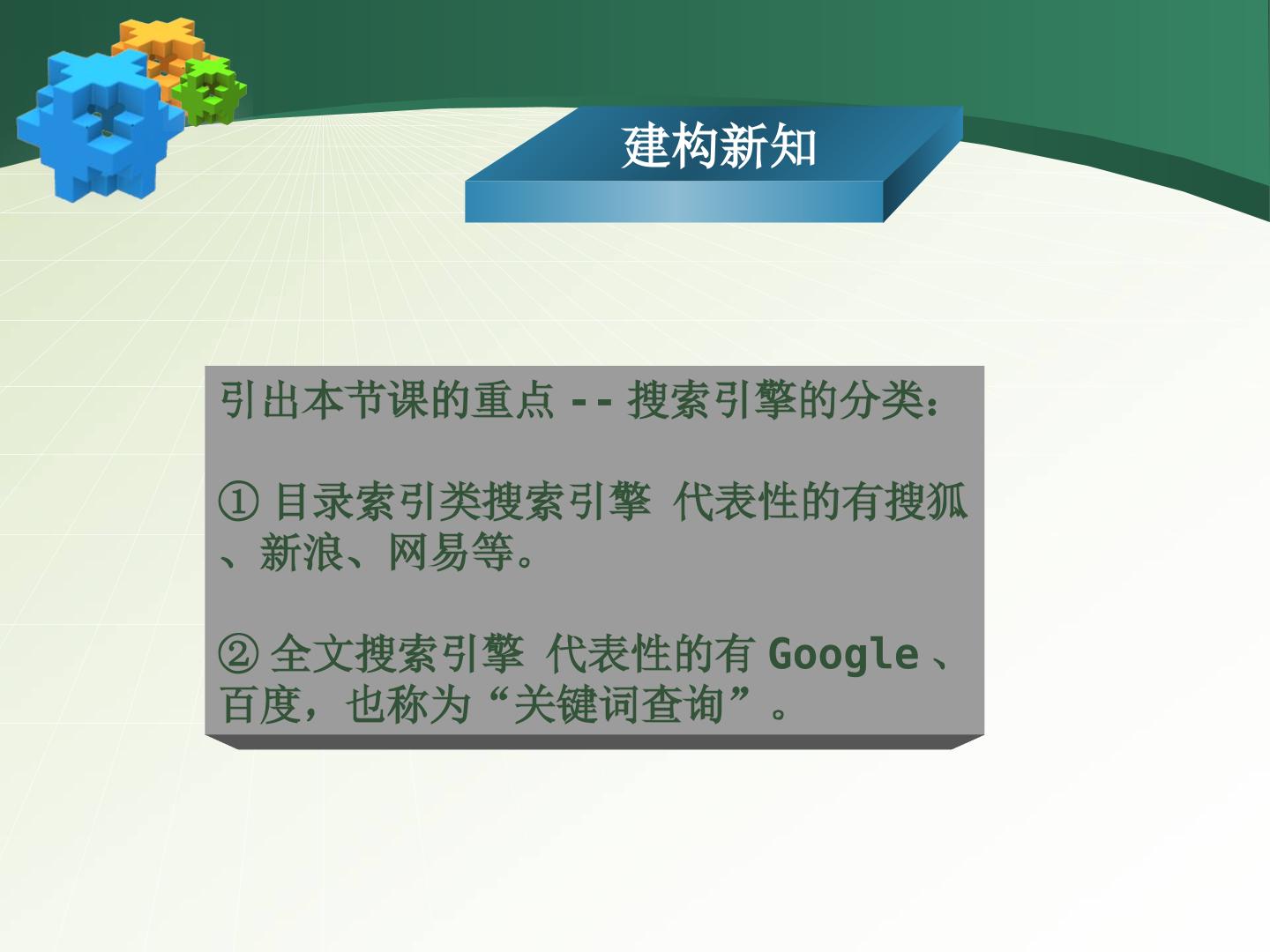 建构新知

引出本节课的重点--搜索引擎的分类：

①目录索引类搜索引擎 代表性的有搜狐、新浪、网易等。

②全文搜索引擎 代表性的有Google、百度，也称为“关键词查询”。